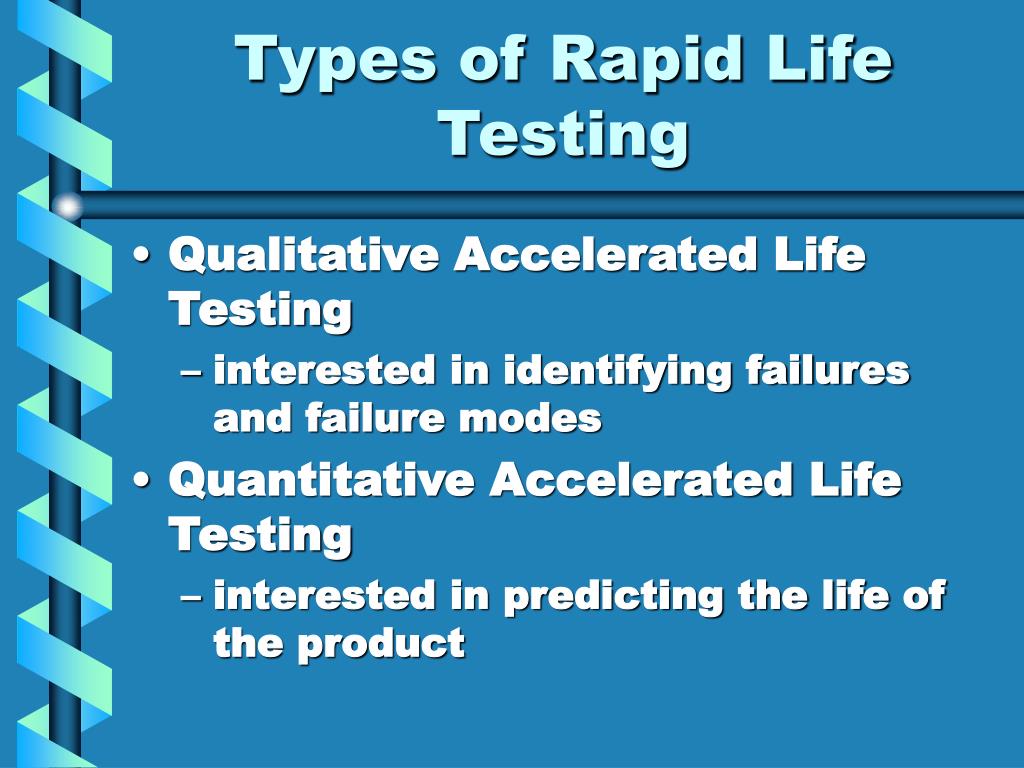 Types of Rapid Life Testing

• Qualitative Accelerated Life Testing
– interested in identifying failures and failure modes
• Quantitative Accelerated Life Testing
– interested in predicting the life of the product